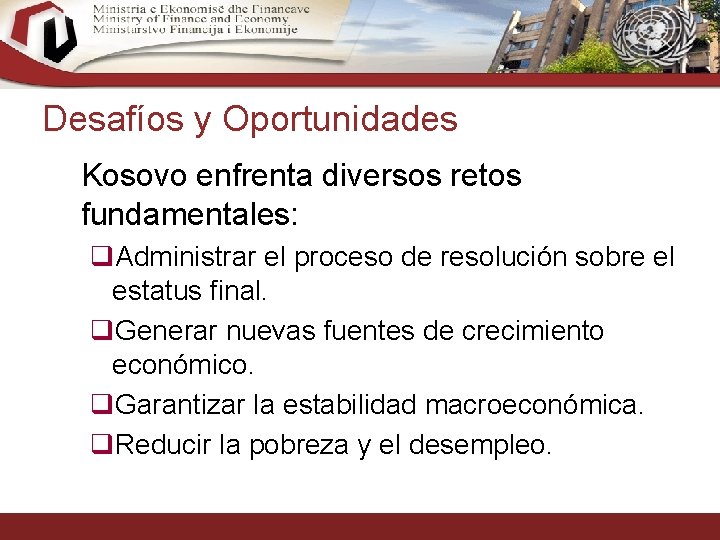 Ministria e Ekonomisë dhe Financave
Ministry of Finance and Economy
Ministarstvo Financija i Ekonomije

Desafíos y Oportunidades

Kosovo enfrenta diversos retos fundamentales:

❑Administrar el proceso de resolución sobre el estatus final.

❑Generar nuevas fuentes de crecimiento económico.

❑Garantizar la estabilidad macroeconómica.

❑Reducir la pobreza y el desempleo.